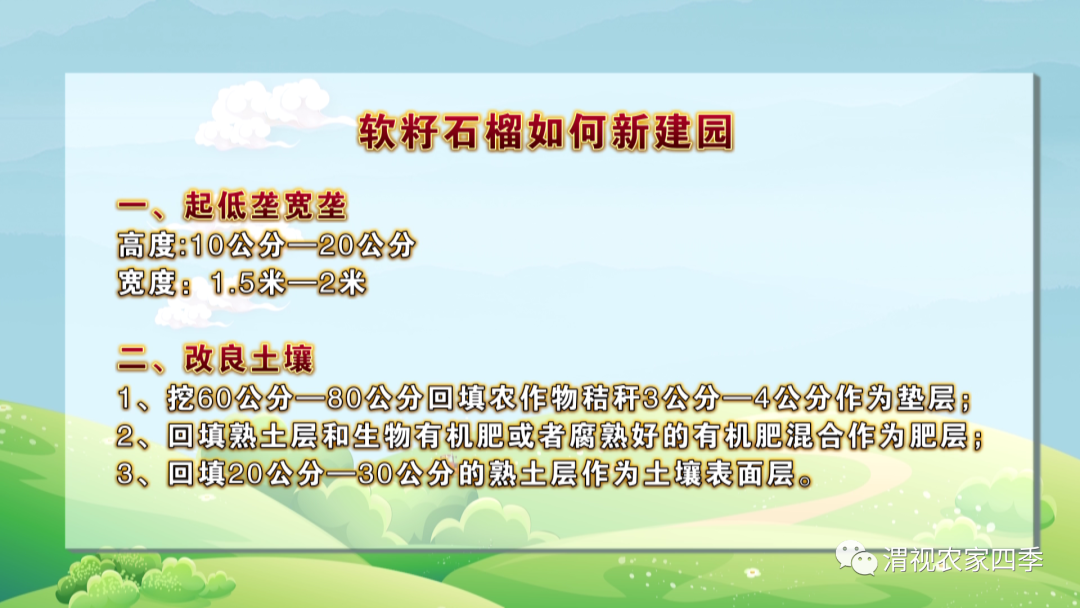 软籽石榴如何新建园

一、起低垄宽垄
高度:10公分—20公分
宽度：1.5米—2米

二、改良土壤
1、挖60公分—80公分回填农作物秸秆3公分—4公分作为垫层；
2、回填熟土层和生物有机肥或者腐熟好的有机肥混合作为肥层；
3、回填20公分—30公分的熟土层作为土壤表面层。

渭视农家四季